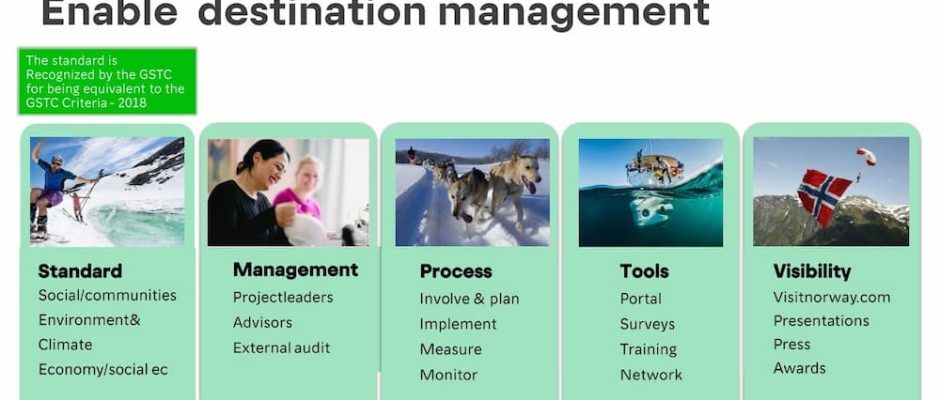 Enable destination management

The standard is Recognized by the GSTC for being equivalent to the GSTC Criteria - 2018

Standard
Social/communities
Environment&
Climate
Economy/social ec

Management
Projectleaders
Advisors
External audit

Process
Involve & plan
Implement
Measure
Monitor

Tools
Portal
Surveys
Training
Network

Visibility
Visitnorway.com
Presentations
Press
Awards